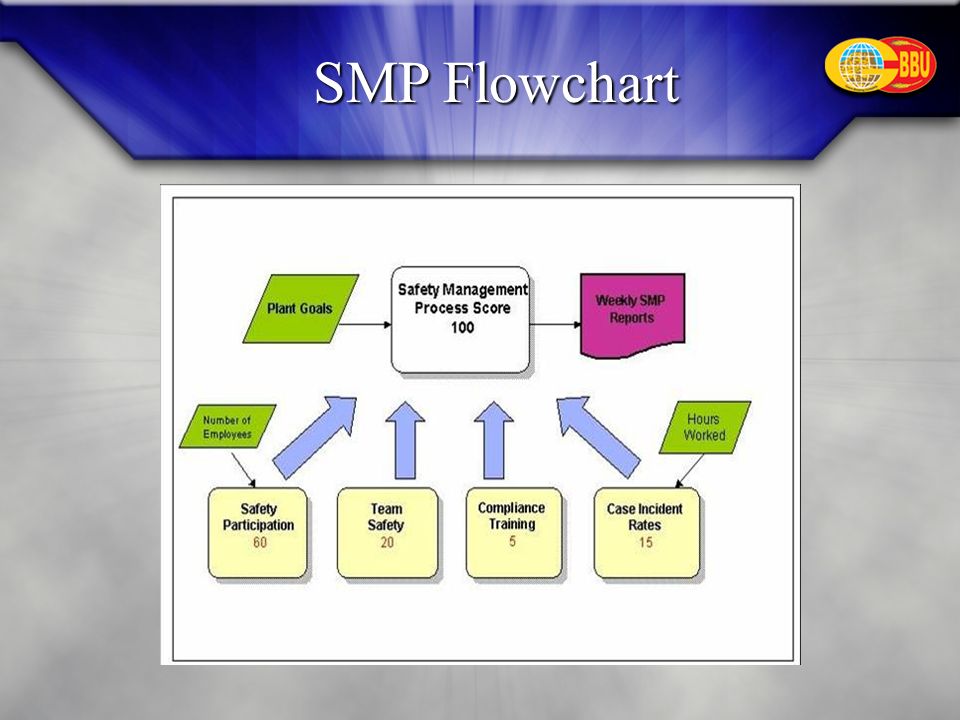 SMP Flowchart

BBU

Plant Goals

Safety Management Process Score 100

Weekly SMP Reports

Number of Employees

Hours Worked

Safety Participation 60

Team Safety 20

Compliance Training 5

Case Incident Rates 15